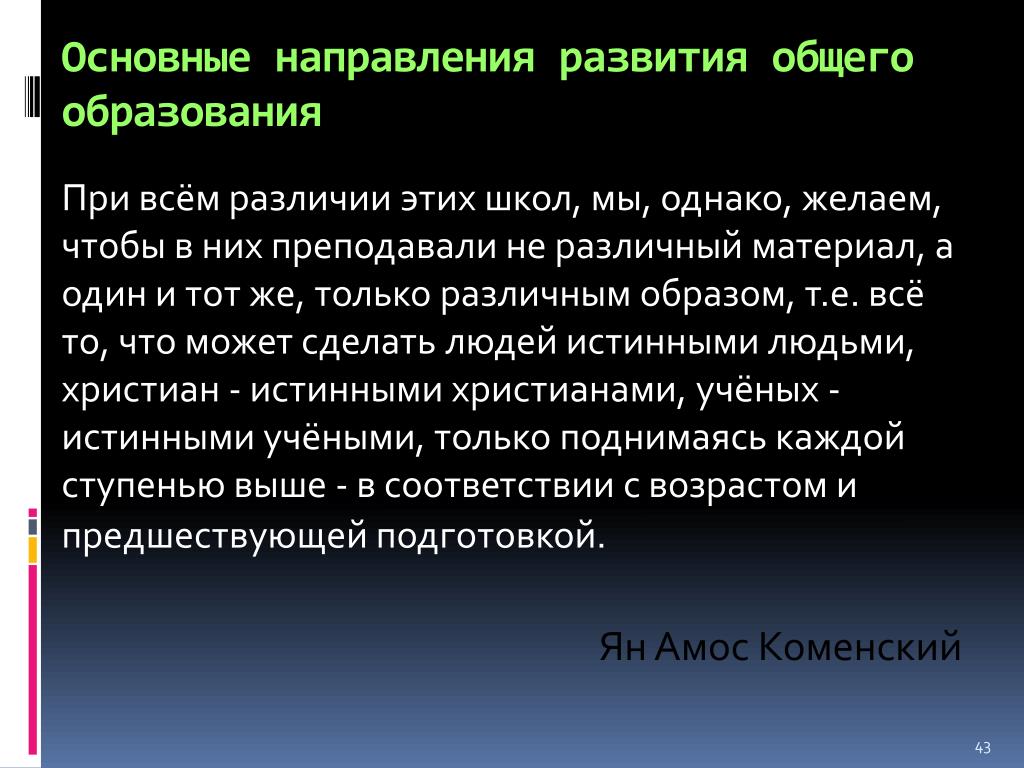 Основные направления развития общего образования

При всём различии этих школ, мы, однако, желаем, чтобы в них преподавали не различный материал, а один и тот же, только различным образом, т.е. всё то, что может сделать людей истинными людьми, христиан - истинными христианами, учёных - истинными учёными, только поднимаясь каждой ступенью выше - в соответствии с возрастом и предшествующей подготовкой.

Ян Амос Коменский

43